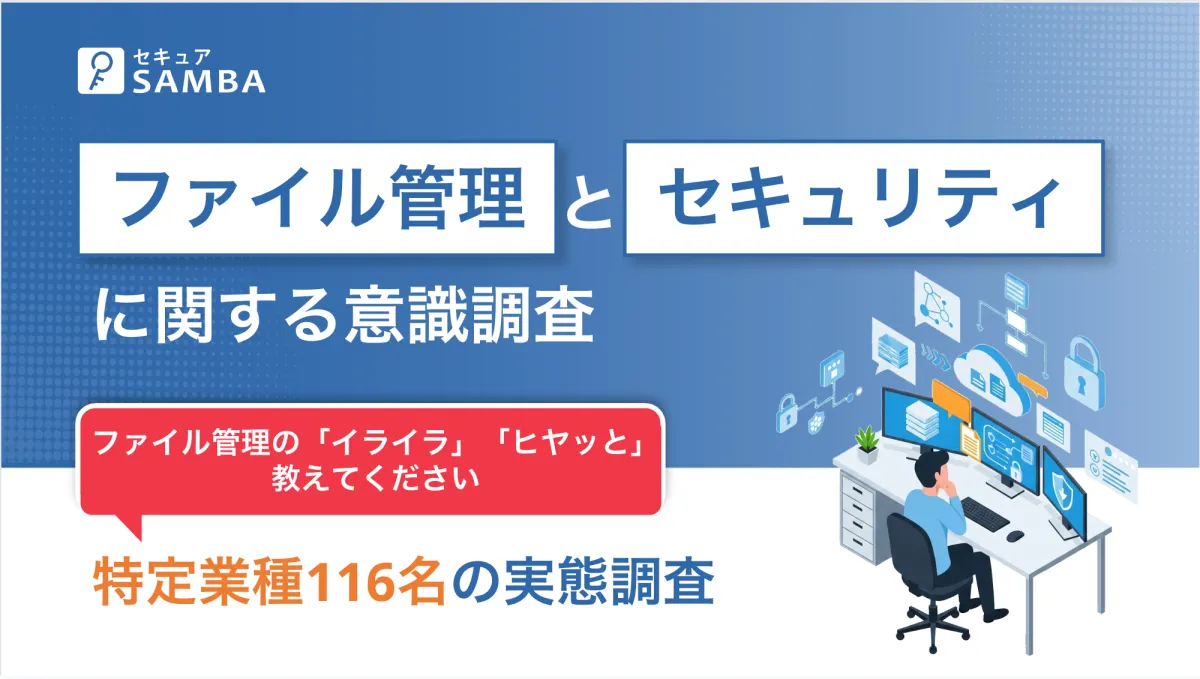 セキュア
SAMBA

ファイル管理 と セキュリティ
に関する意識調査

ファイル管理の「イライラ」「ヒヤッと」
教えてください

特定業種116名の実態調査